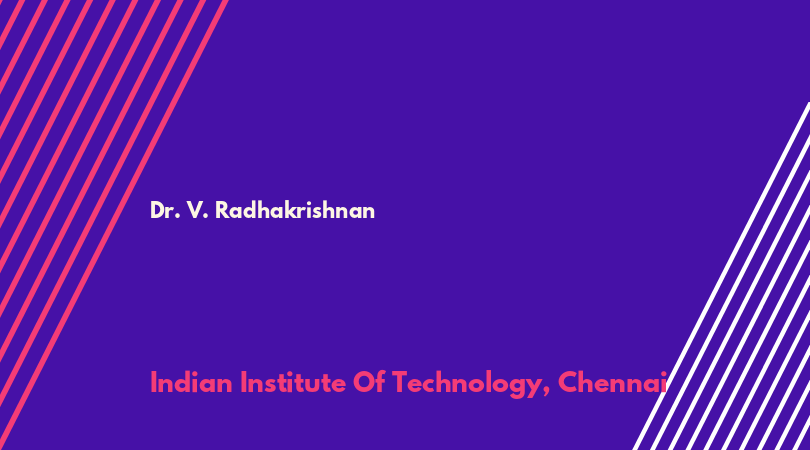 Dr. V. Radhakrishnan

Indian Institute Of Technology, Chennai